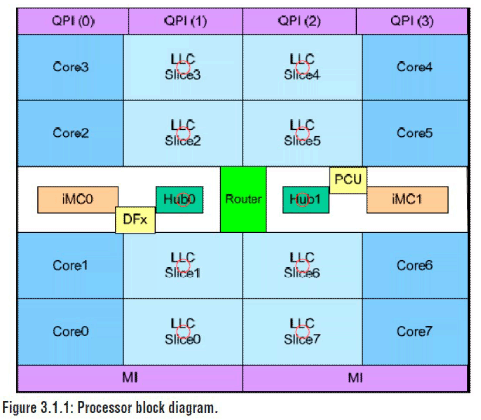 QPI (0)
QPI (1)
QPI (2)
QPI (3)

Core3
LLC Slice3
LLC Slice4
Core4

Core2
LLC Slice2
LLC Slice5
Core5

iMC0
DFx
Hub0
Router
Hub1
PCU
iMC1

Core1
LLC Slice1
LLC Slice6
Core6

Core0
LLC Slice0
LLC Slice7
Core7

MI
MI

Figure 3.1.1: Processor block diagram.